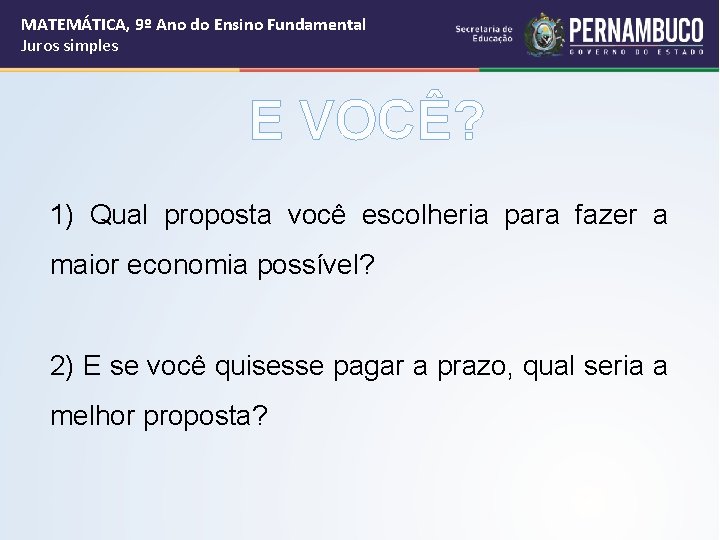 MATEMÁTICA, 9º Ano do Ensino Fundamental
Juros simples

Secretaria de Educação

PERNAMBUCO
GOVERNO DO ESTADO

E VOCÊ?

1) Qual proposta você escolheria para fazer a maior economia possível?

2) E se você quisesse pagar a prazo, qual seria a melhor proposta?